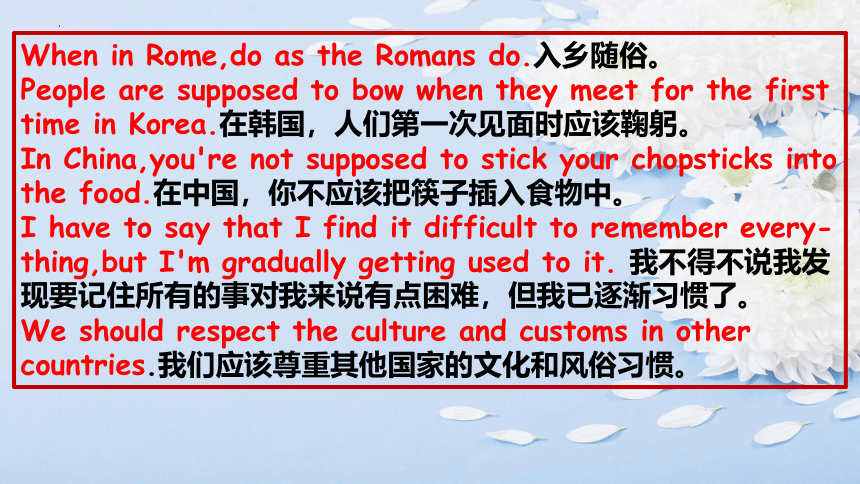 When in Rome,do as the Romans do.入乡随俗。
People are supposed to bow when they meet for the first time in Korea.在韩国，人们第一次见面时应该鞠躬。
In China,you're not supposed to stick your chopsticks into the food.在中国，你不应该把筷子插入食物中。
I have to say that I find it difficult to remember everything,but I'm gradually getting used to it. 我不得不说我发现要记住所有的事对我来说有点困难，但我已逐渐习惯了。
We should respect the culture and customs in other countries.我们应该尊重其他国家的文化和风俗习惯。